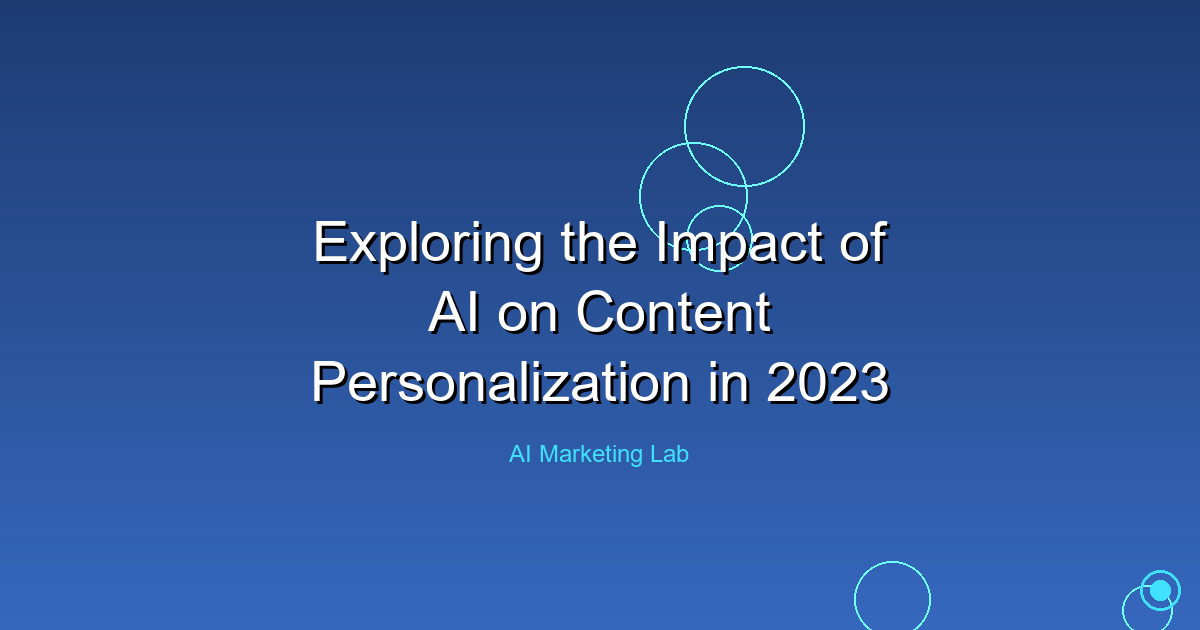 Exploring the Impact of AI on Content Personalization in 2023

AI Marketing Lab